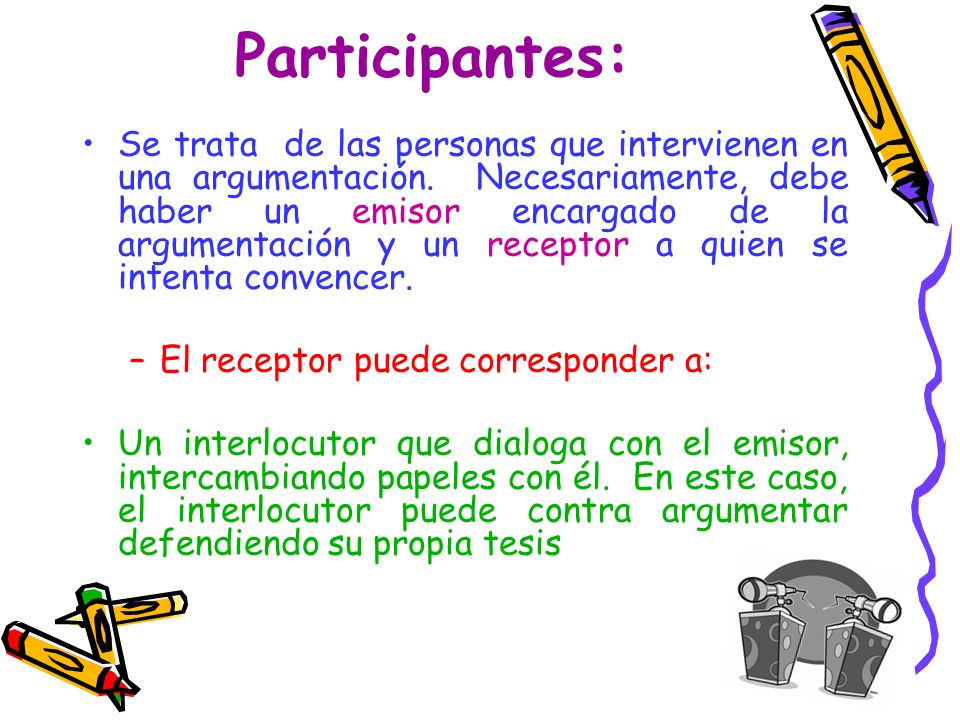 Participantes:

• Se trata de las personas que intervienen en una argumentación. Necesariamente, debe haber un emisor encargado de la argumentación y un receptor a quien se intenta convencer.

– El receptor puede corresponder a:

• Un interlocutor que dialoga con el emisor, intercambiando papeles con él. En este caso, el interlocutor puede contra argumentar defendiendo su propia tesis